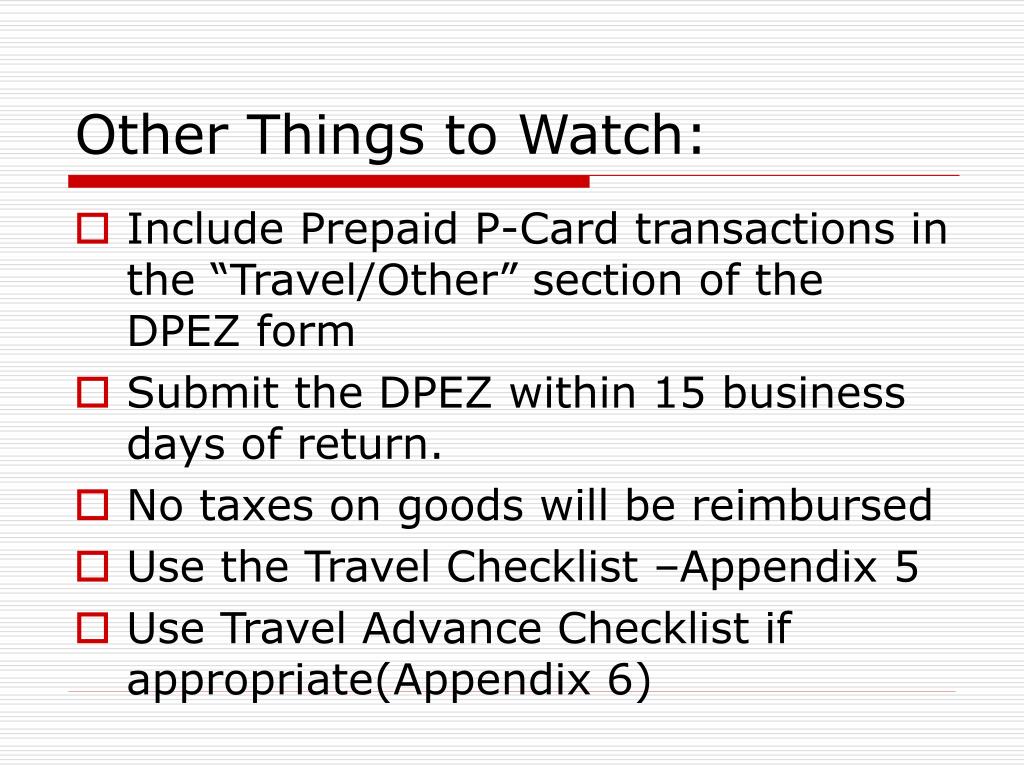 Other Things to Watch:

Include Prepaid P-Card transactions in the “Travel/Other” section of the DPEZ form

Submit the DPEZ within 15 business days of return.

No taxes on goods will be reimbursed

Use the Travel Checklist –Appendix 5

Use Travel Advance Checklist if appropriate(Appendix 6)